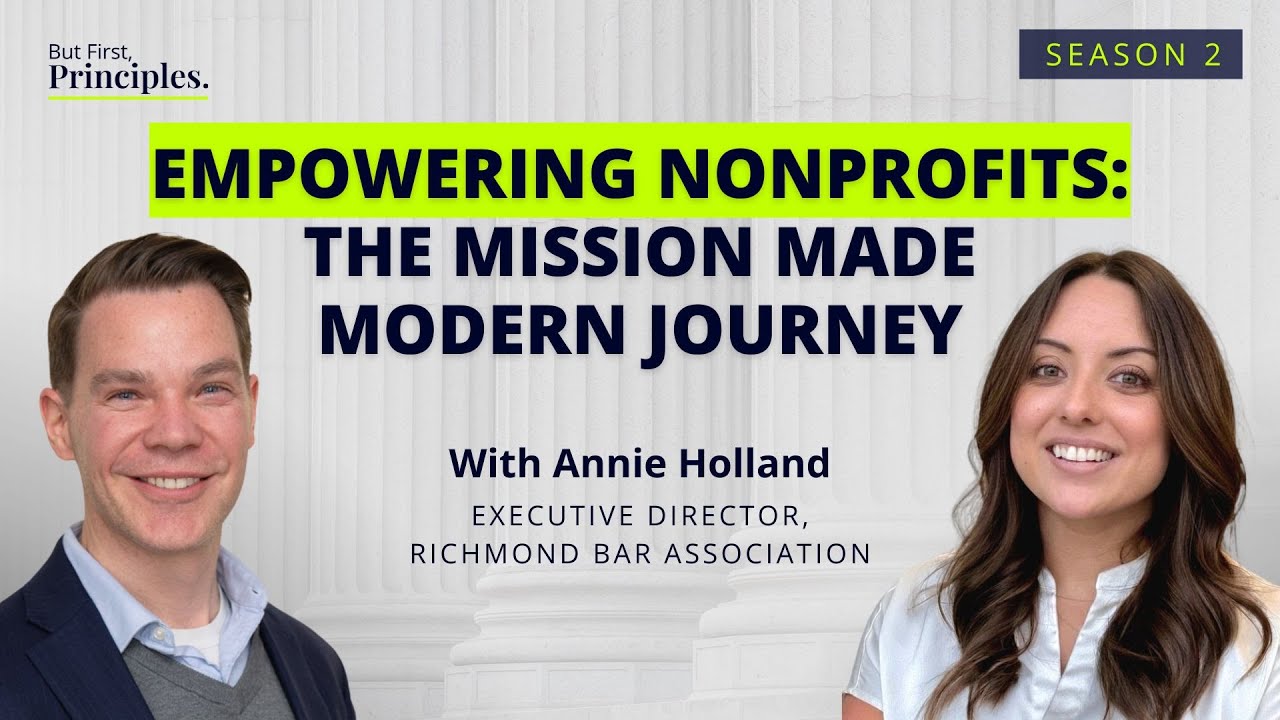 But First,
Principles.

SEASON 2

EMPOWERING NONPROFITS:
THE MISSION MADE MODERN JOURNEY

With Annie Holland

EXECUTIVE DIRECTOR,
RICHMOND BAR ASSOCIATION